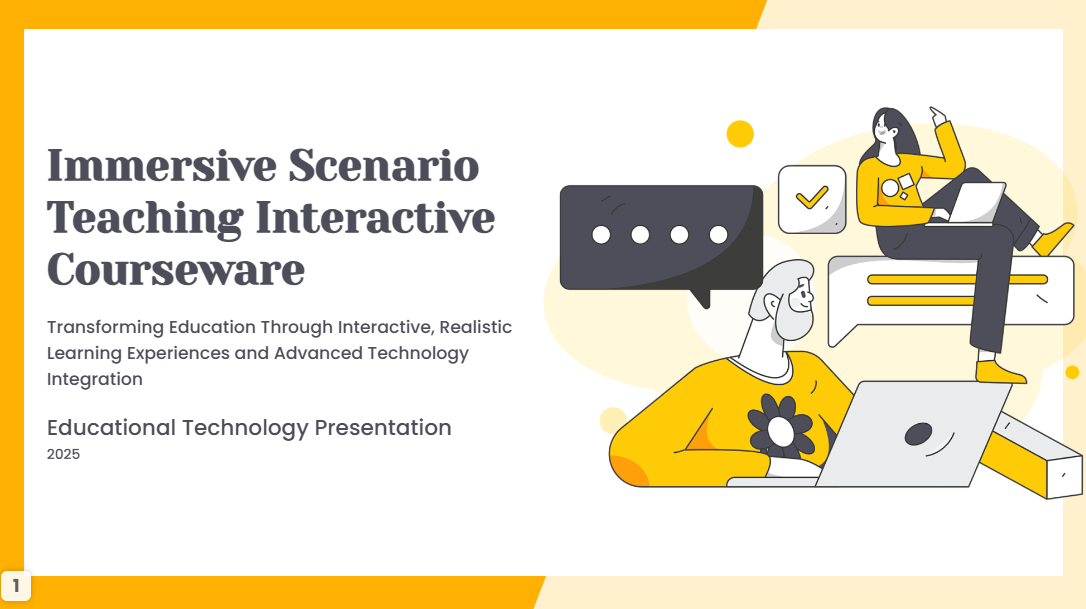 Immersive Scenario Teaching Interactive Courseware

Transforming Education Through Interactive, Realistic Learning Experiences and Advanced Technology Integration

Educational Technology Presentation
2025

1